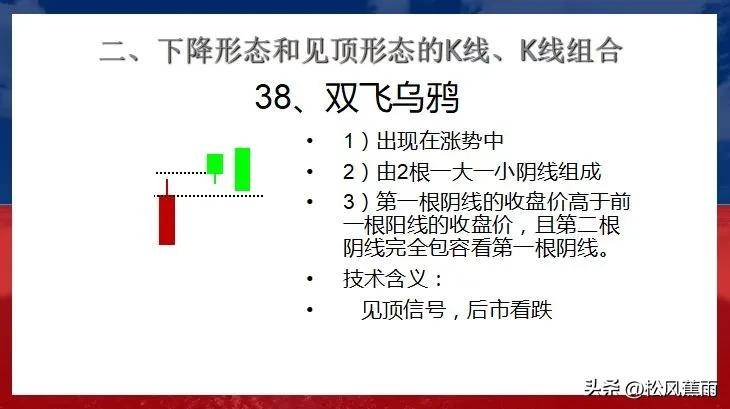 二、下降形态和见顶形态的K线、K线组合

38、双飞乌鸦

• 1）出现在涨势中
• 2）由2根一大一小阴线组成
• 3）第一根阴线的收盘价高于前一根阳线的收盘价，且第二根阴线完全包容看第一根阴线。
• 技术含义：
• 见顶信号，后市看跌

头条 @松风蕉雨